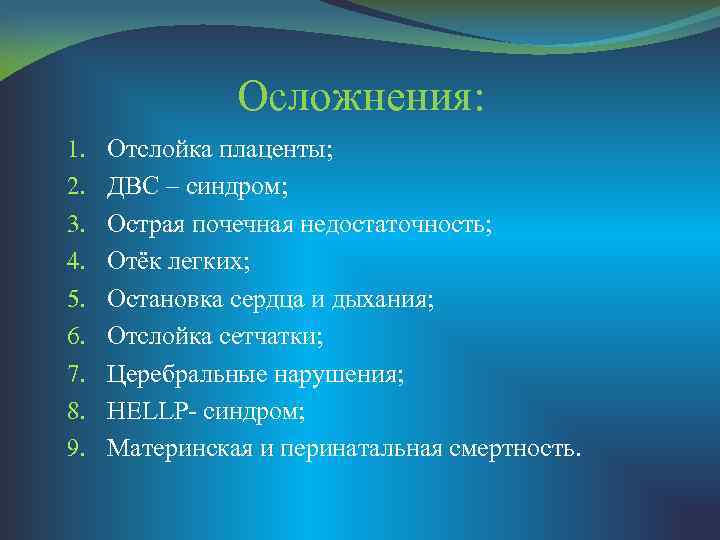 Осложнения:

1. Отслойка плаценты;
2. ДВС – синдром;
3. Острая почечная недостаточность;
4. Отёк легких;
5. Остановка сердца и дыхания;
6. Отслойка сетчатки;
7. Церебральные нарушения;
8. HELLP- синдром;
9. Материнская и перинатальная смертность.